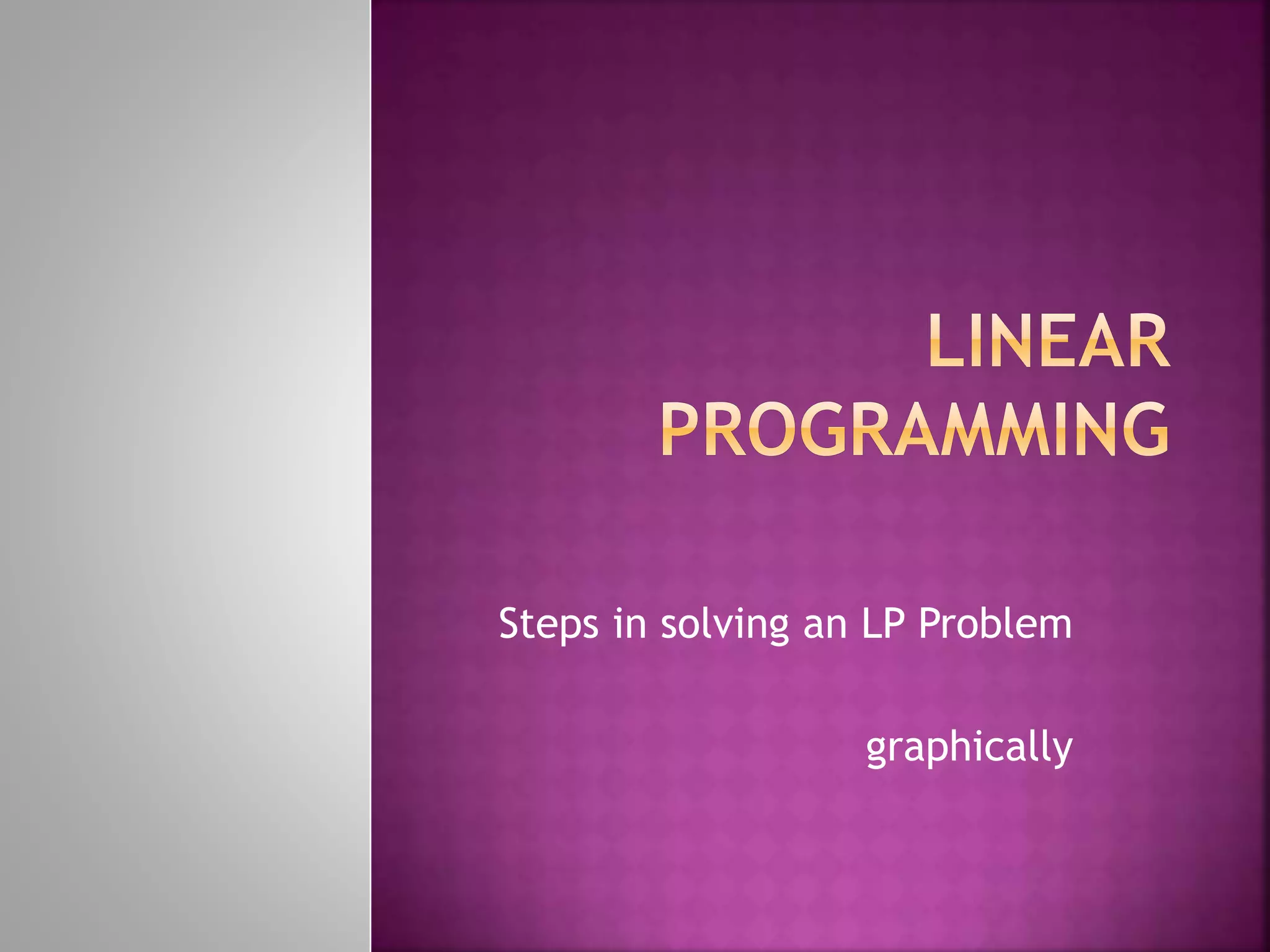 LINEAR PROGRAMMING

Steps in solving an LP Problem

graphically